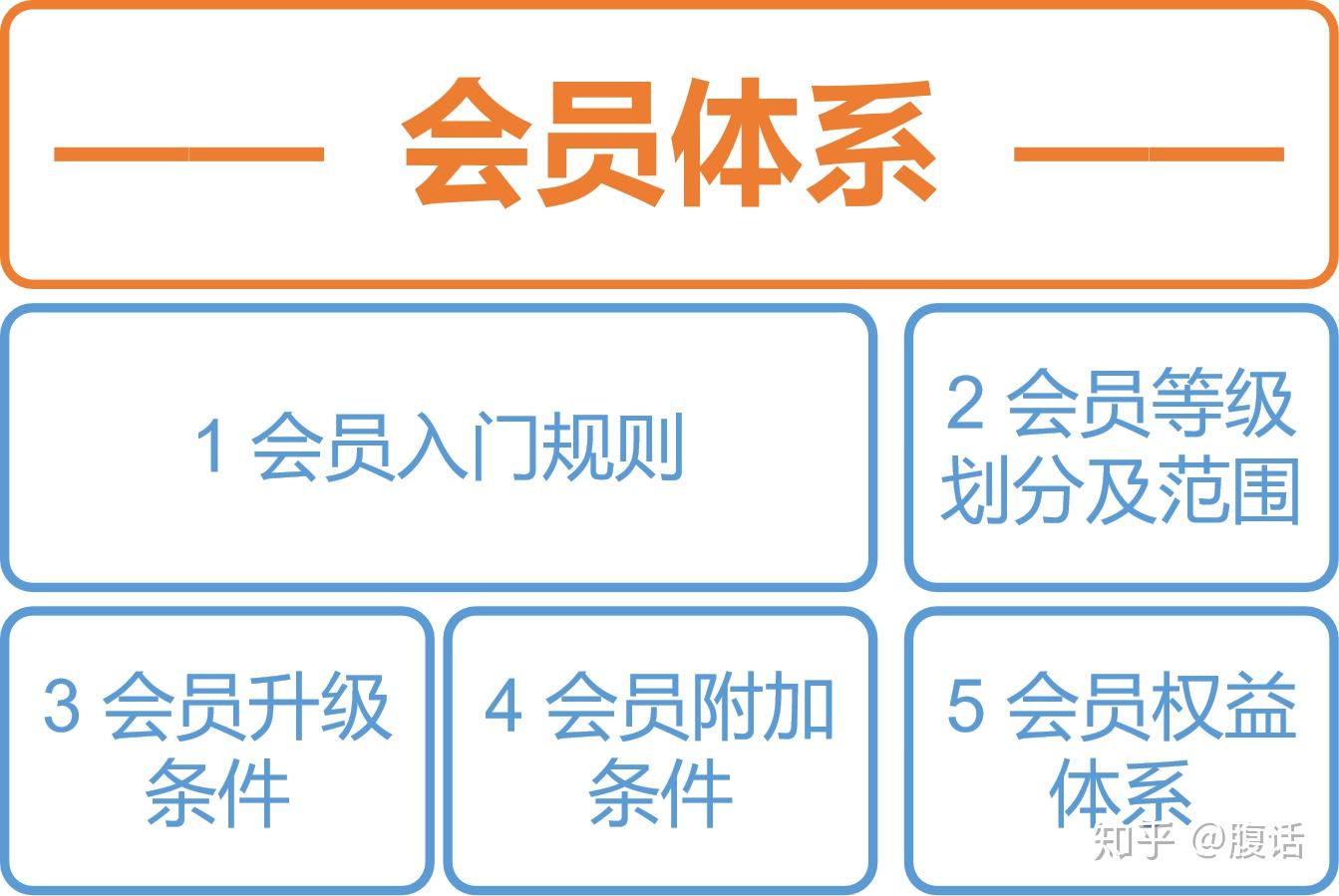 —— 会员体系 ——

1 会员入门规则

2 会员等级划分及范围

3 会员升级条件

4 会员附加条件

5 会员权益体系

知乎 @腹话